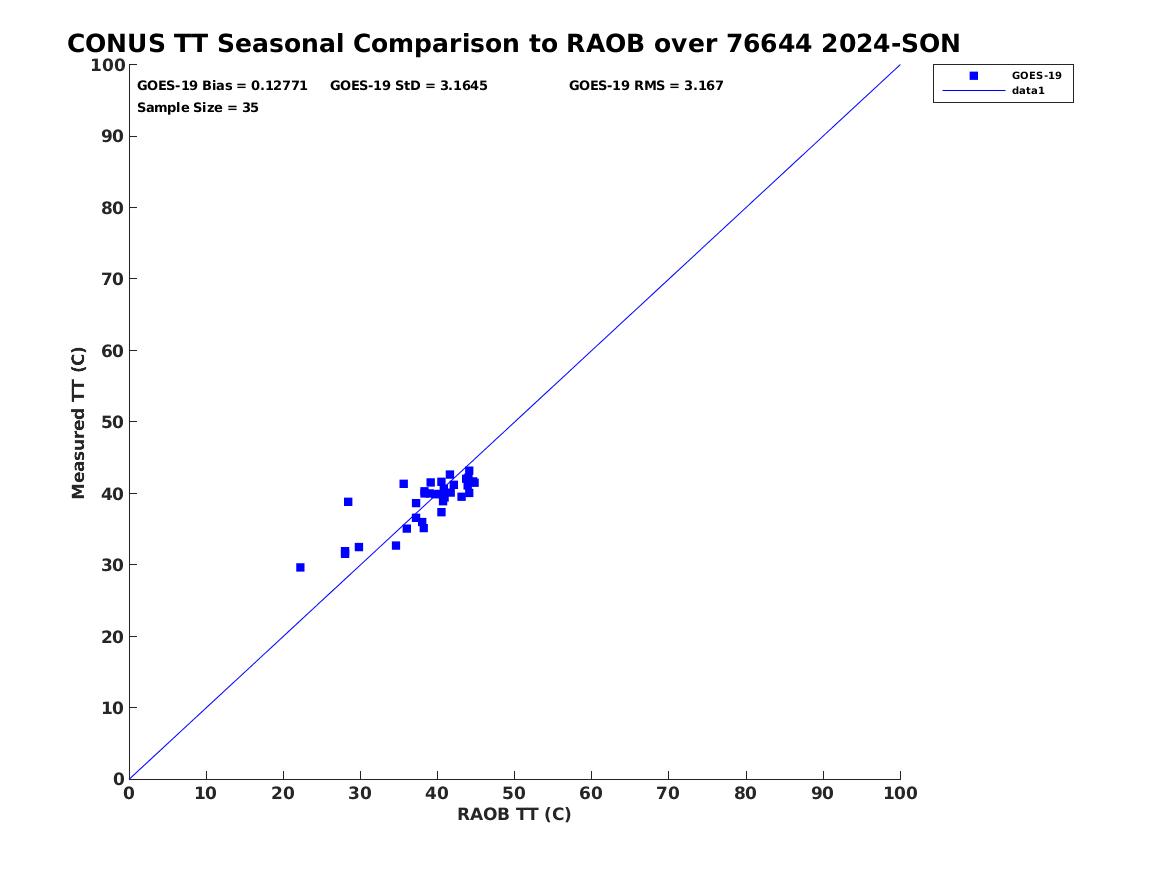 CONUS TT Seasonal Comparison to RAOB over 76644 2024-SON

GOES-19 Bias = 0.12771 GOES-19 StD = 3.1645 GOES-19 RMS = 3.167
Sample Size = 35

GOES-19
data1

Measured TT (C)

100
90
80
70
60
50
40
30
20
10
0

0 10 20 30 40 50 60 70 80 90 100

RAOB TT (C)